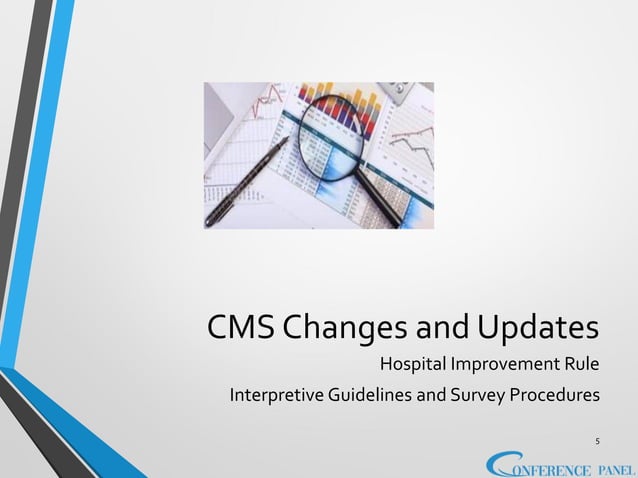 CMS Changes and Updates

Hospital Improvement Rule

Interpretive Guidelines and Survey Procedures

5

CONFERENCE PANEL